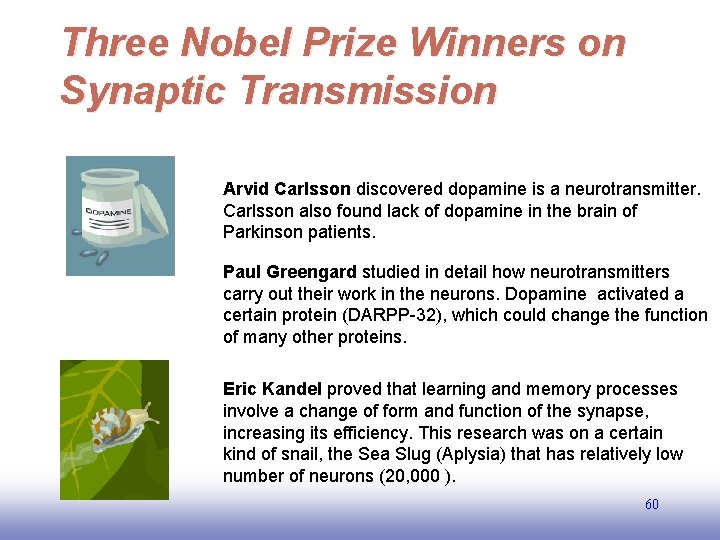 Three Nobel Prize Winners on Synaptic Transmission

DOPAMINE

Arvid Carlsson discovered dopamine is a neurotransmitter. Carlsson also found lack of dopamine in the brain of Parkinson patients.

Paul Greengard studied in detail how neurotransmitters carry out their work in the neurons. Dopamine activated a certain protein (DARPP-32), which could change the function of many other proteins.

Eric Kandel proved that learning and memory processes involve a change of form and function of the synapse, increasing its efficiency. This research was on a certain kind of snail, the Sea Slug (Aplysia) that has relatively low number of neurons (20,000 ).

60